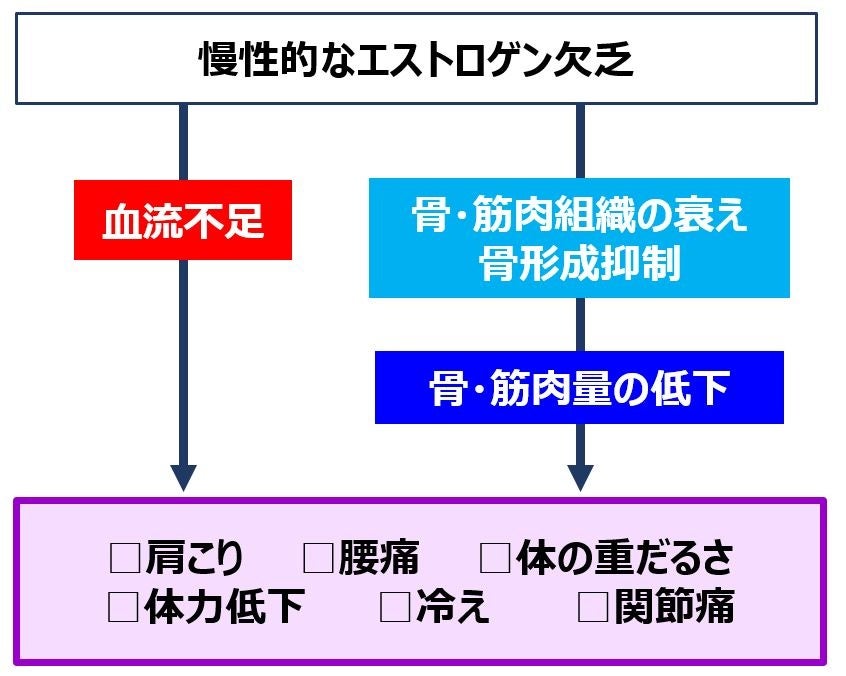 慢性的なエストロゲン欠乏

血流不足

骨・筋肉組織の衰え
骨形成抑制

骨・筋肉量の低下

□肩こり　□腰痛　□体の重だるさ
□体力低下　□冷え　□関節痛